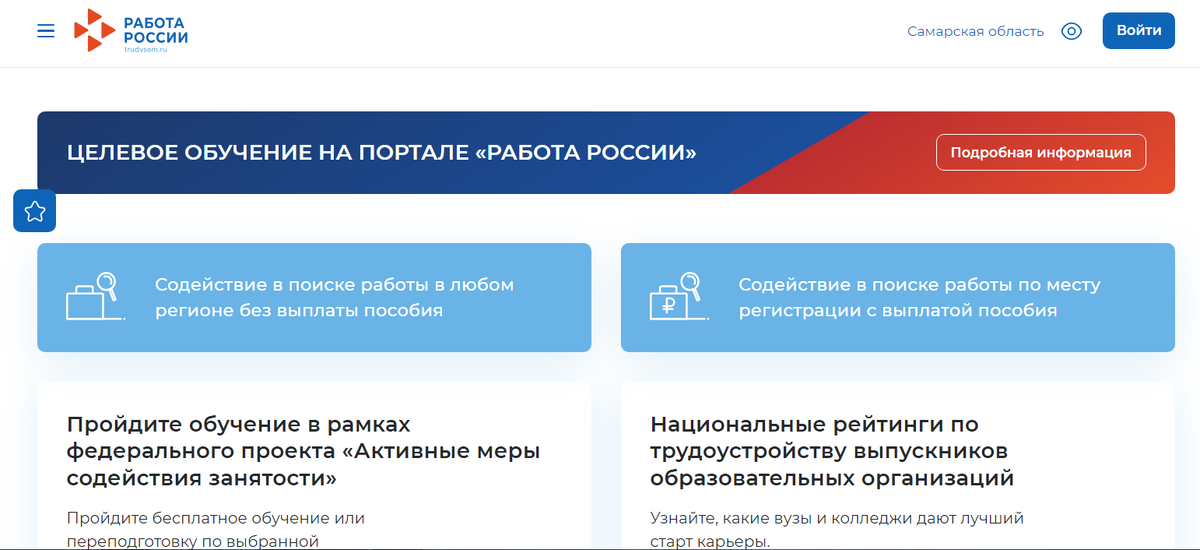 РАБОТА РОССИИ
trudvsem.ru

Самарская область

Войти

ЦЕЛЕВОЕ ОБУЧЕНИЕ НА ПОРТАЛЕ «РАБОТА РОССИИ»

Подробная информация

Содействие в поиске работы в любом регионе без выплаты пособия

Содействие в поиске работы по месту регистрации с выплатой пособия

Пройдите обучение в рамках федерального проекта «Активные меры содействия занятости»

Пройдите бесплатное обучение или переподготовку по выбранной

Национальные рейтинги по трудоустройству выпускников образовательных организаций

Узнайте, какие вузы и колледжи дают лучший старт карьеры.